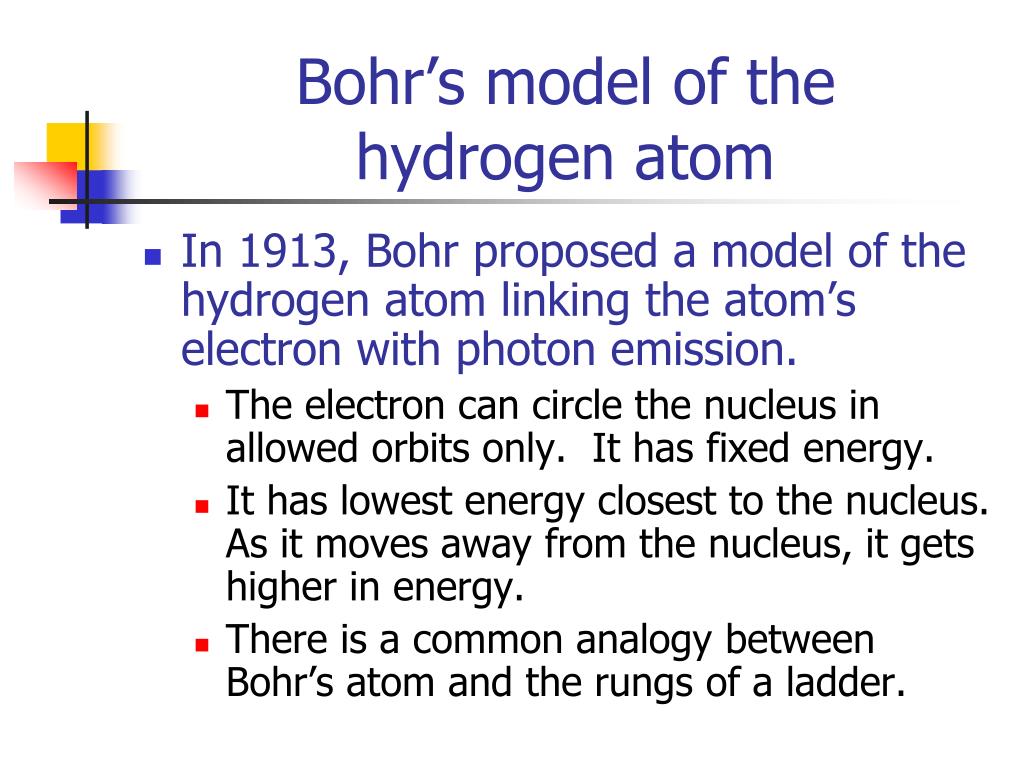 Bohr’s model of the hydrogen atom

- In 1913, Bohr proposed a model of the hydrogen atom linking the atom’s electron with photon emission.
  - The electron can circle the nucleus in allowed orbits only. It has fixed energy.
  - It has lowest energy closest to the nucleus. As it moves away from the nucleus, it gets higher in energy.
  - There is a common analogy between Bohr’s atom and the rungs of a ladder.